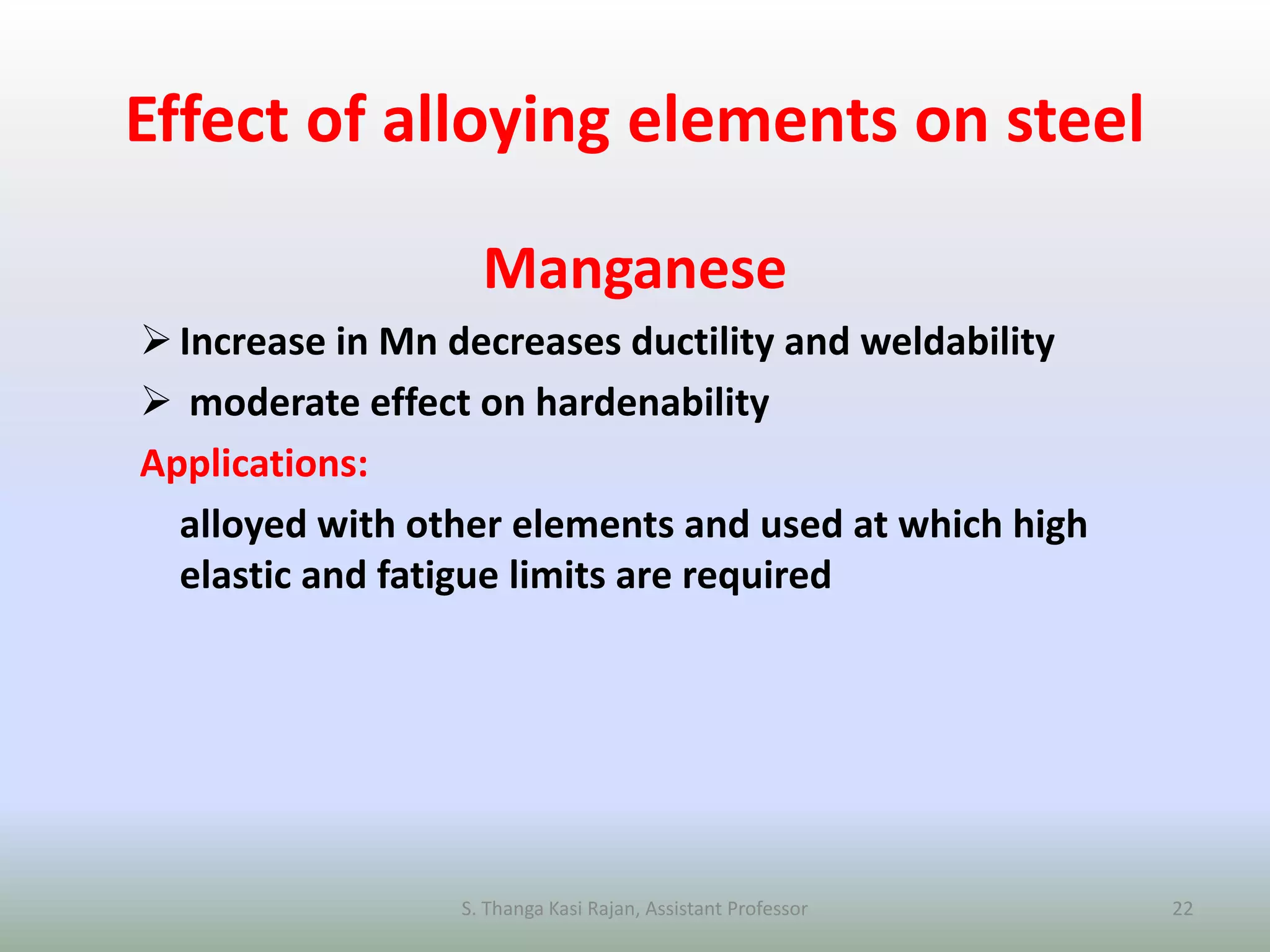 Effect of alloying elements on steel

Manganese

➢ Increase in Mn decreases ductility and weldability

➢ moderate effect on hardenability

Applications:

alloyed with other elements and used at which high elastic and fatigue limits are required

S. Thanga Kasi Rajan, Assistant Professor

22